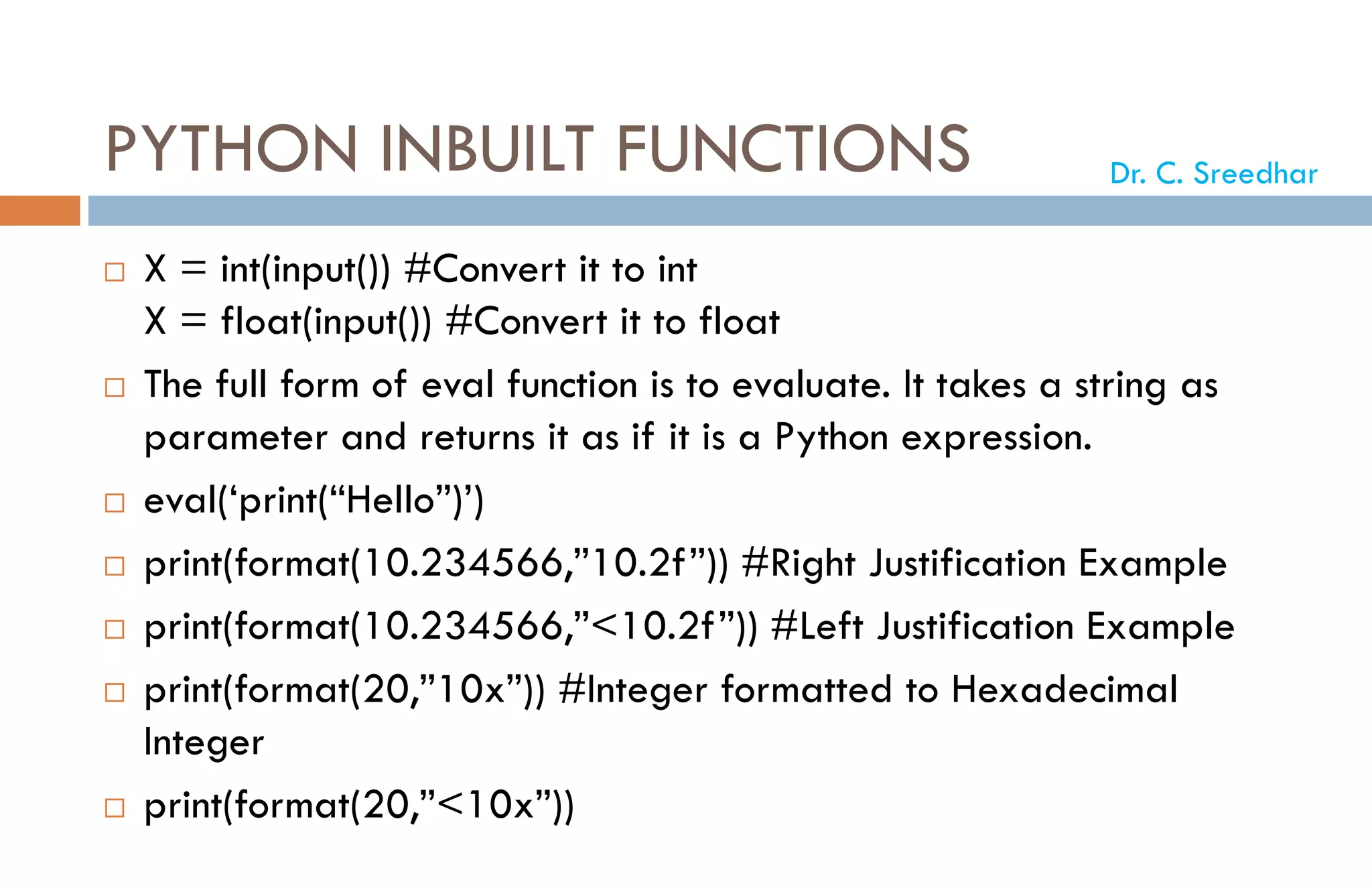 PYTHON INBUILT FUNCTIONS

Dr. C. Sreedhar

□ X = int(input()) #Convert it to int
X = float(input()) #Convert it to float

□ The full form of eval function is to evaluate. It takes a string as parameter and returns it as if it is a Python expression.

□ eval(‘print(“Hello”)’)

□ print(format(10.234566,”10.2f”)) #Right Justification Example

□ print(format(10.234566,”<10.2f”)) #Left Justification Example

□ print(format(20,”10x”)) #Integer formatted to Hexadecimal Integer

□ print(format(20,”<10x”))